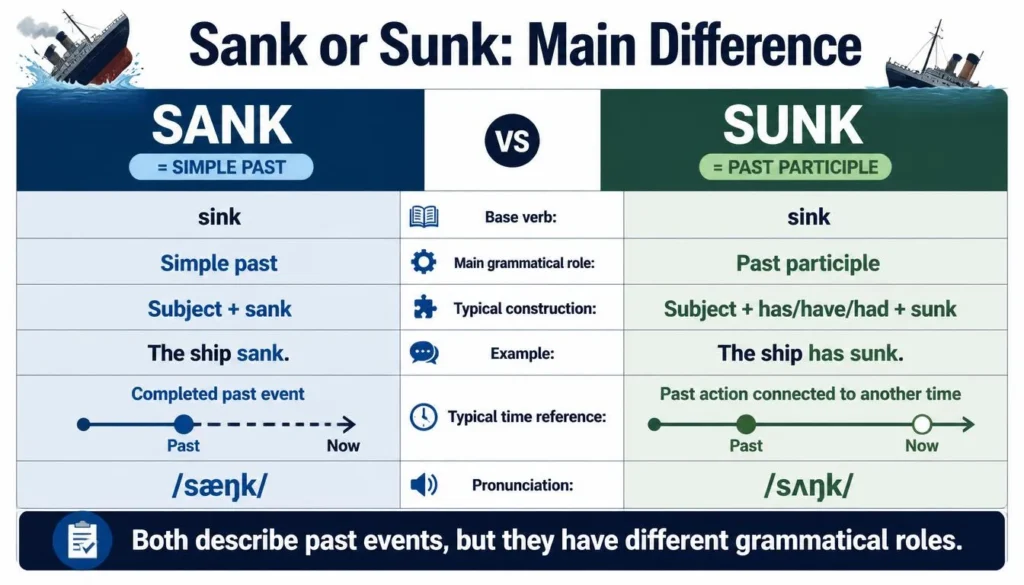 Sank or Sunk: Main Difference

| SANK = SIMPLE PAST | VS | SUNK = PAST PARTICIPLE |
|---|---|---|
| sink | Base verb: | sink |
| Simple past | Main grammatical role: | Past participle |
| Subject + sank | Typical construction: | Subject + has/have/had + sunk |
| The ship sank. | Example: | The ship has sunk. |
| Completed past event Past Now | Typical time reference: | Past action connected to another time Past Now |
| /sæŋk/ | Pronunciation: | /sʌŋk/ |

Both describe past events, but they have different grammatical roles.